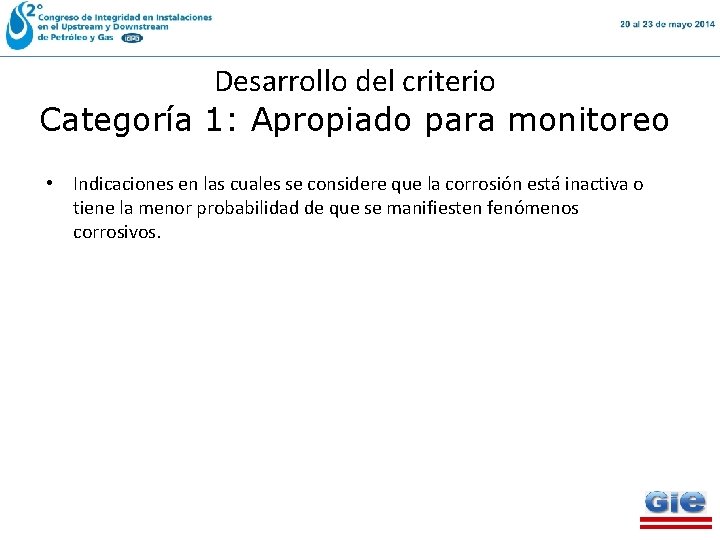 2° Congreso de Integridad en Instalaciones en el Upstream y Downstream de Petróleo y Gas IAPG

20 al 23 de mayo 2014

Desarrollo del criterio
Categoría 1: Apropiado para monitoreo

• Indicaciones en las cuales se considere que la corrosión está inactiva o tiene la menor probabilidad de que se manifiesten fenómenos corrosivos.

Gie